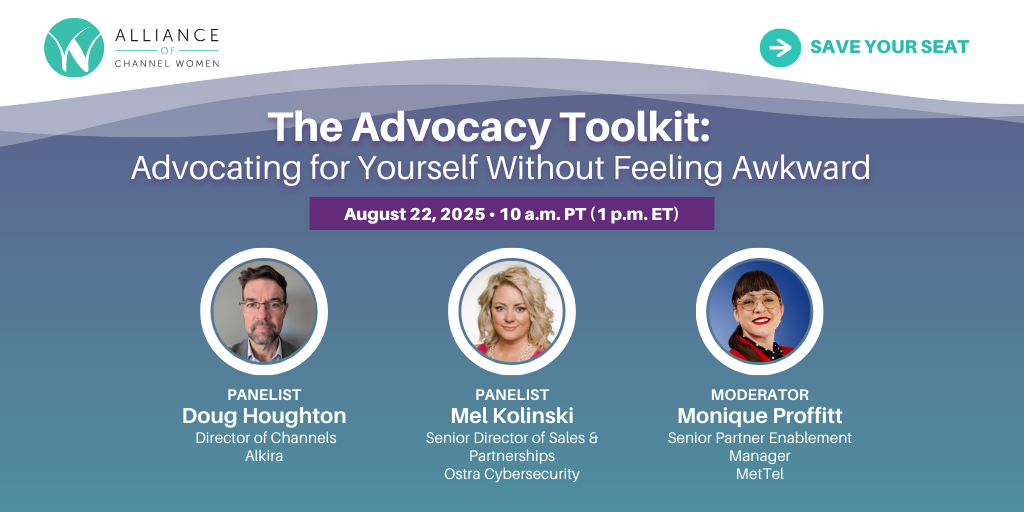 ALLIANCE OF CHANNEL WOMEN

SAVE YOUR SEAT

The Advocacy Toolkit:
Advocating for Yourself Without Feeling Awkward

August 22, 2025 • 10 a.m. PT (1 p.m. ET)

PANELIST
Doug Houghton
Director of Channels
Alkira

PANELIST
Mel Kolinski
Senior Director of Sales & Partnerships
Ostra Cybersecurity

MODERATOR
Monique Proffitt
Senior Partner Enablement Manager
MetTel